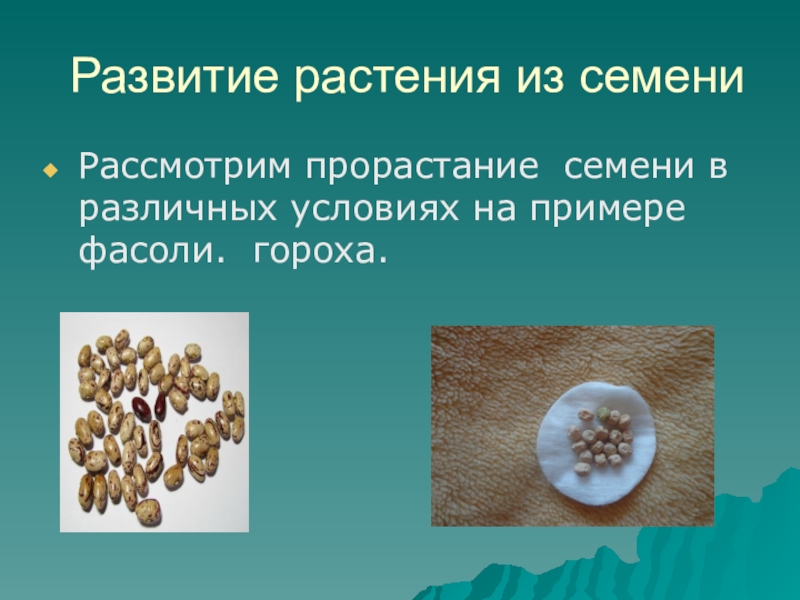 Развитие растения из семени

Рассмотрим прорастание семени в различных условиях на примере фасоли. гороха.